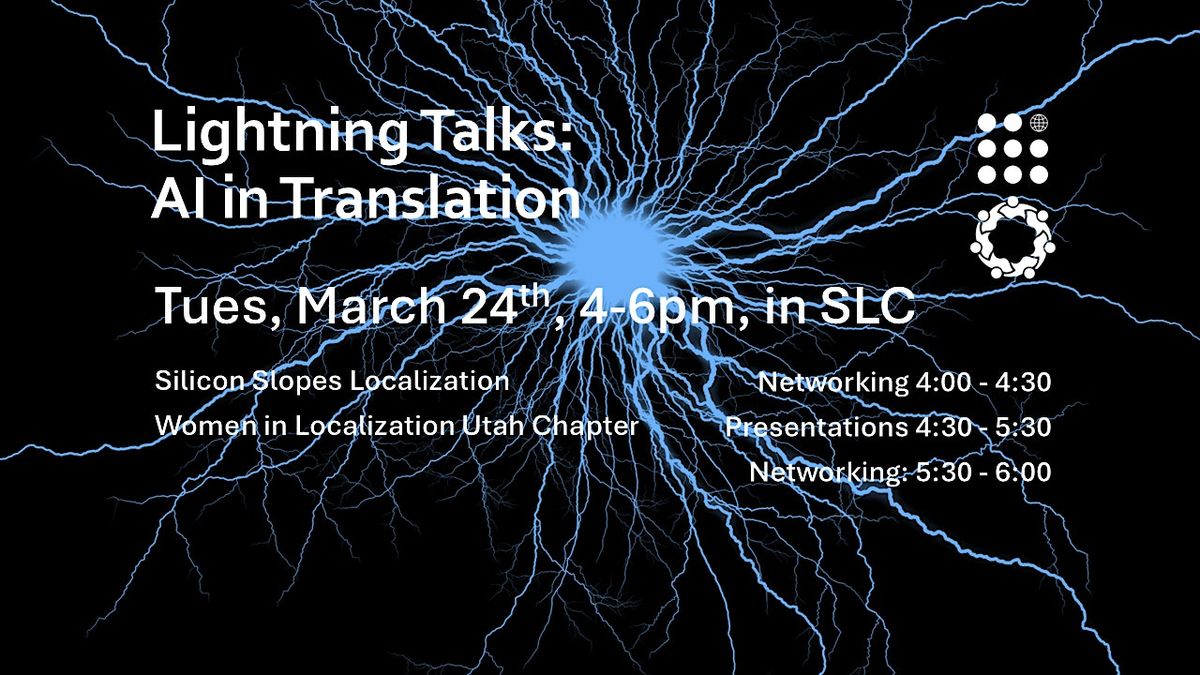 Lightning Talks:
AI in Translation

Tues, March 24$^{th}$, 4-6pm, in SLC

Silicon Slopes Localization
Women in Localization Utah Chapter

Networking 4:00 - 4:30
Presentations 4:30 - 5:30
Networking: 5:30 - 6:00